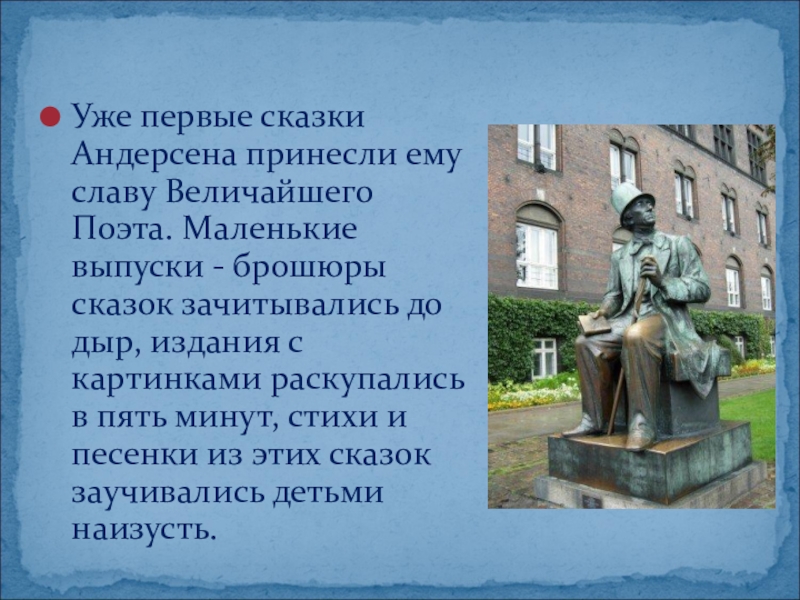 Уже первые сказки Андерсена принесли ему славу Величайшего Поэта. Маленькие выпуски - брошюры сказок зачитывались до дыр, издания с картинками раскупались в пять минут, стихи и песенки из этих сказок заучивались детьми наизусть.